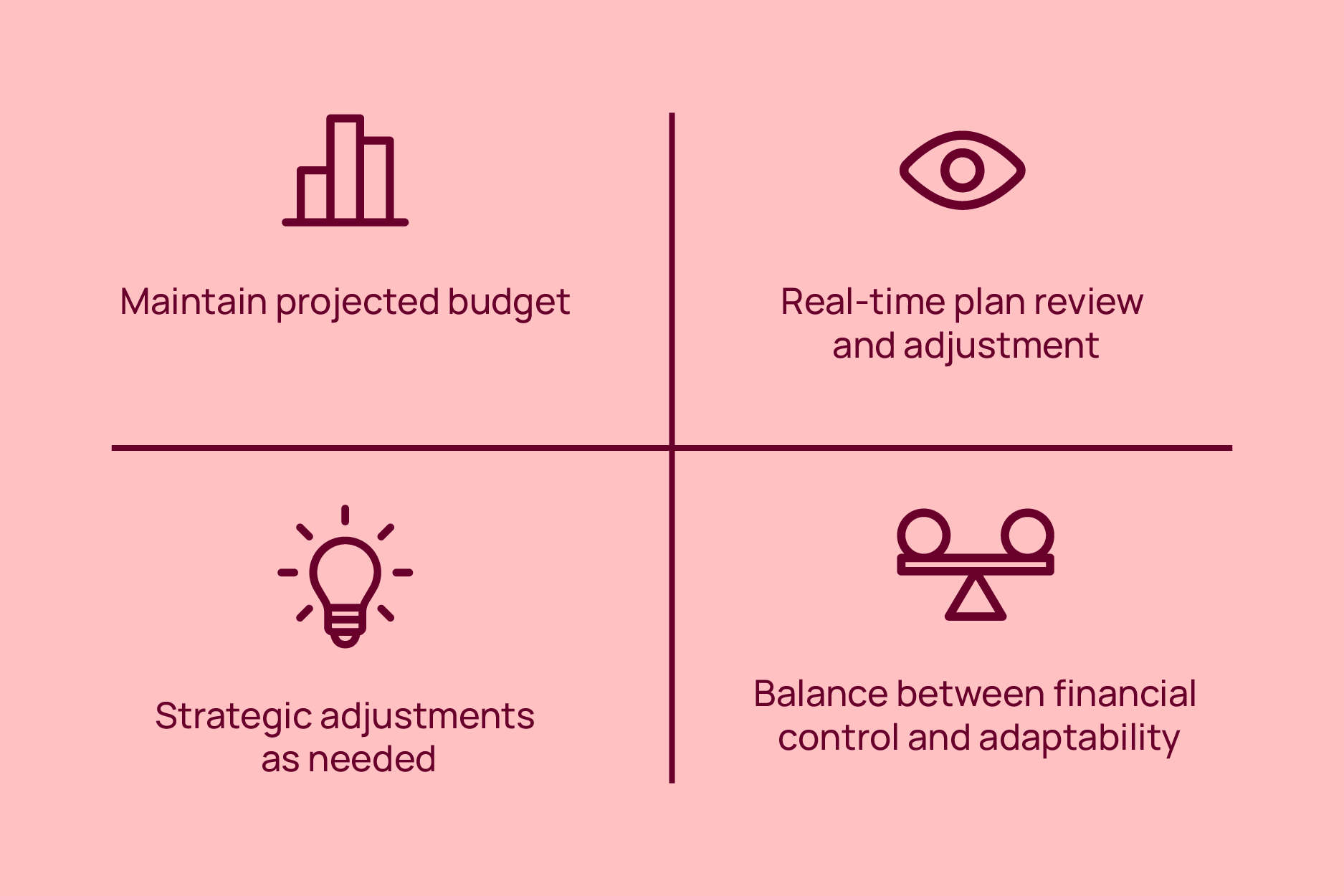 Maintain projected budget

Real-time plan review and adjustment

Strategic adjustments as needed

Balance between financial control and adaptability